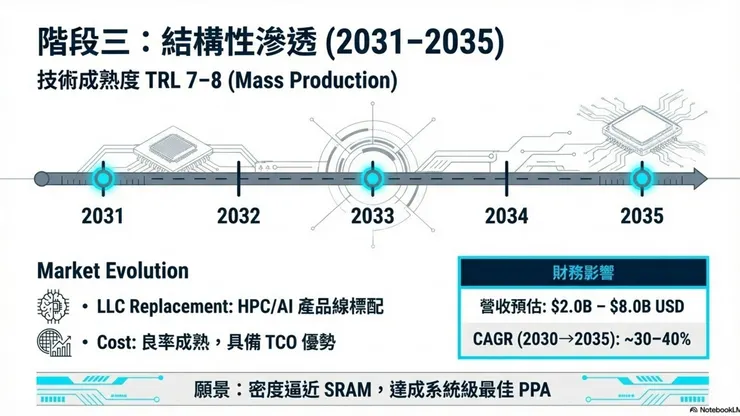 階段三：結構性滲透 (2031–2035)
技術成熟度 TRL 7–8 (Mass Production)

2031
2032
2033
2034
2035

Market Evolution

• LLC Replacement: HPC/AI 產品線標配
• Cost: 良率成熟，具備 TCO 優勢

財務影響
營收預估: \$2.0B – \$8.0B USD
CAGR (2030→2035): ~30–40%

願景：密度逼近 SRAM，達成系統級最佳 PPA

NotebookLM